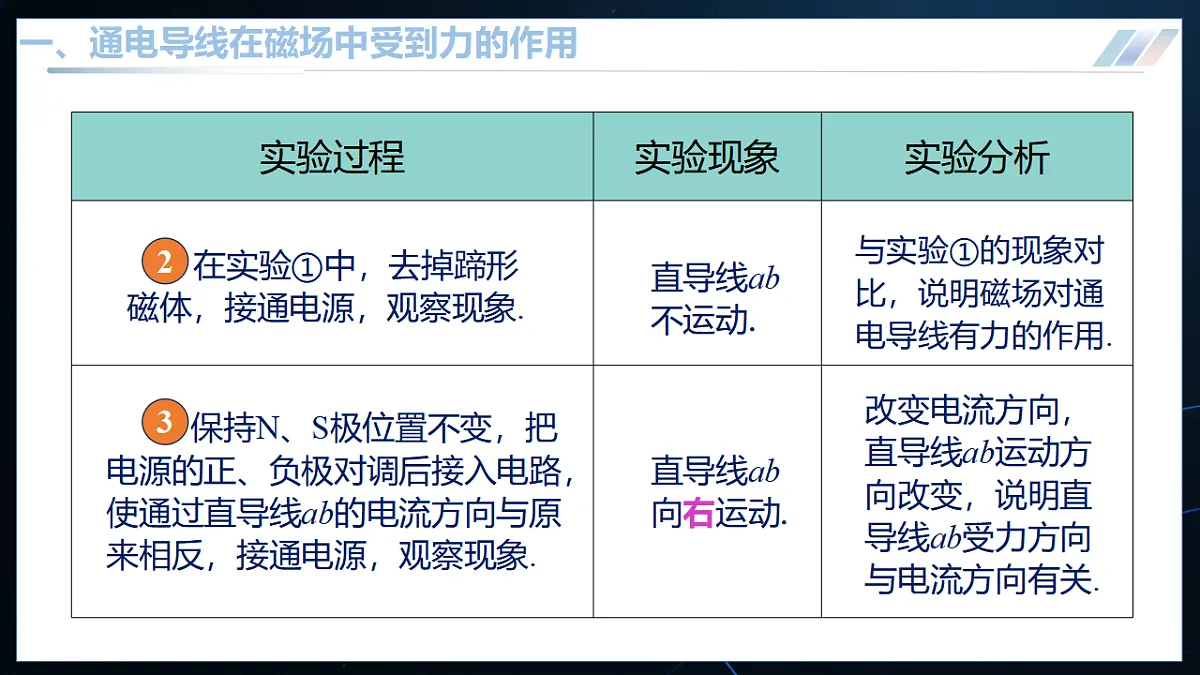 一、通电导线在磁场中受到力的作用

| 实验过程 | 实验现象 | 实验分析 |
|---|---|---|
| 2 在实验①中，去掉蹄形磁体，接通电源，观察现象. | 直导线$ab$不运动. | 与实验①的现象对比，说明磁场对通电导线有力的作用. |
| 3 保持N、S极位置不变，把电源的正、负极对调后接入电路，使通过直导线$ab$的电流方向与原来相反，接通电源，观察现象. | 直导线$ab$向右运动. | 改变电流方向，直导线$ab$运动方向改变，说明直导线$ab$受力方向与电流方向有关. |